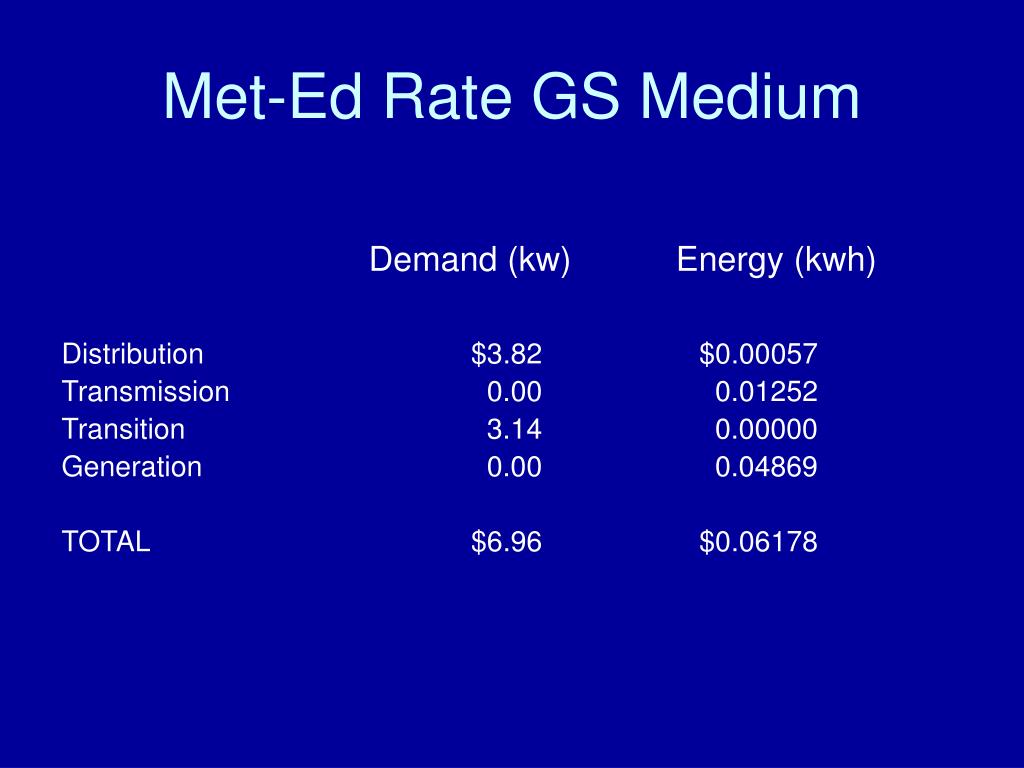 Met-Ed Rate GS Medium

| | Demand (kw) | Energy (kwh) |
|---|---|---|
| Distribution | \$3.82 | \$0.00057 |
| Transmission | 0.00 | 0.01252 |
| Transition | 3.14 | 0.00000 |
| Generation | 0.00 | 0.04869 |
| TOTAL | \$6.96 | \$0.06178 |